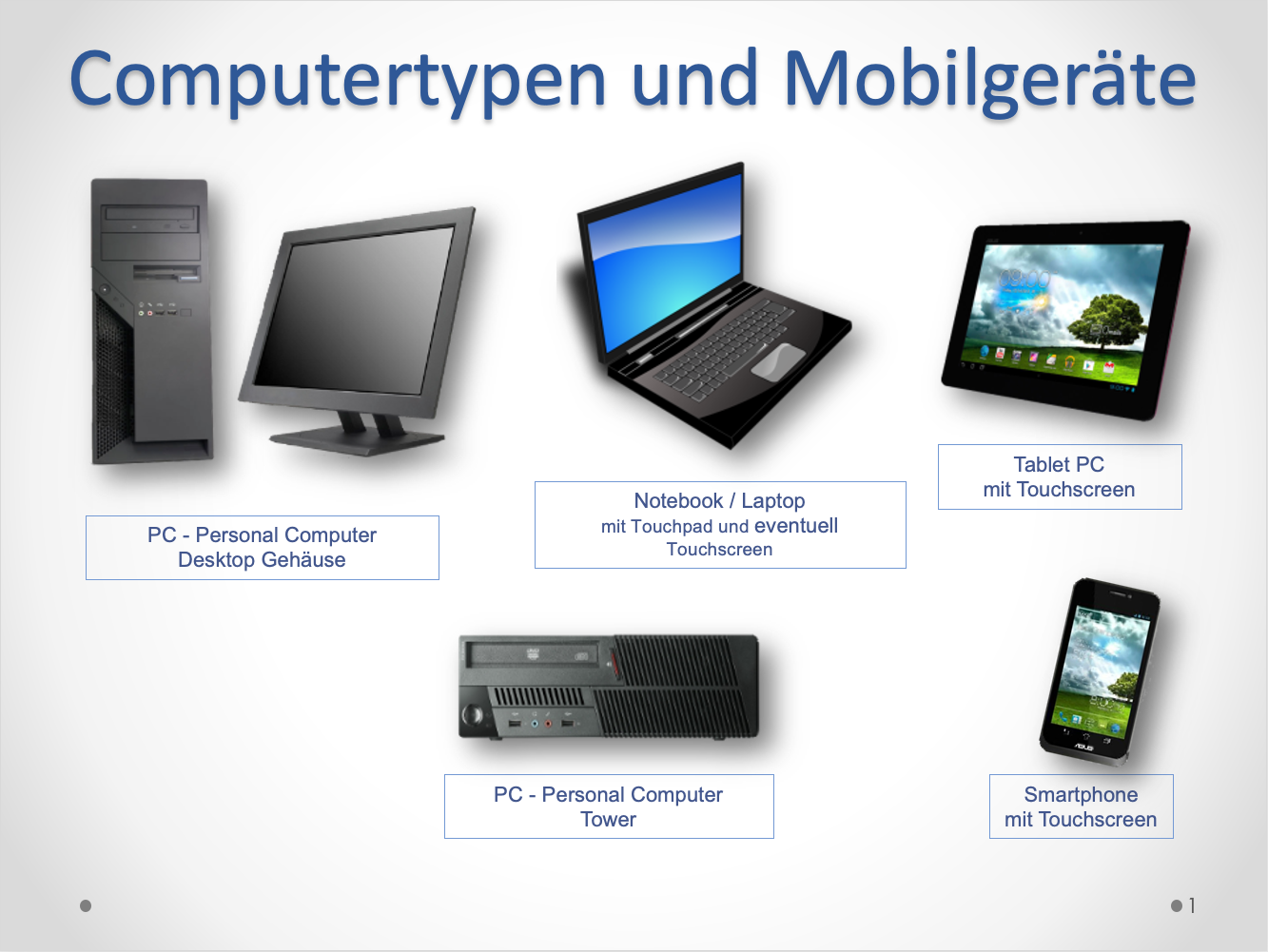 Computertypen und Mobilgeräte

PC - Personal Computer
Desktop Gehäuse

Notebook / Laptop
mit Touchpad und eventuell
Touchscreen

Tablet PC
mit Touchscreen

PC - Personal Computer
Tower

Smartphone
mit Touchscreen

1